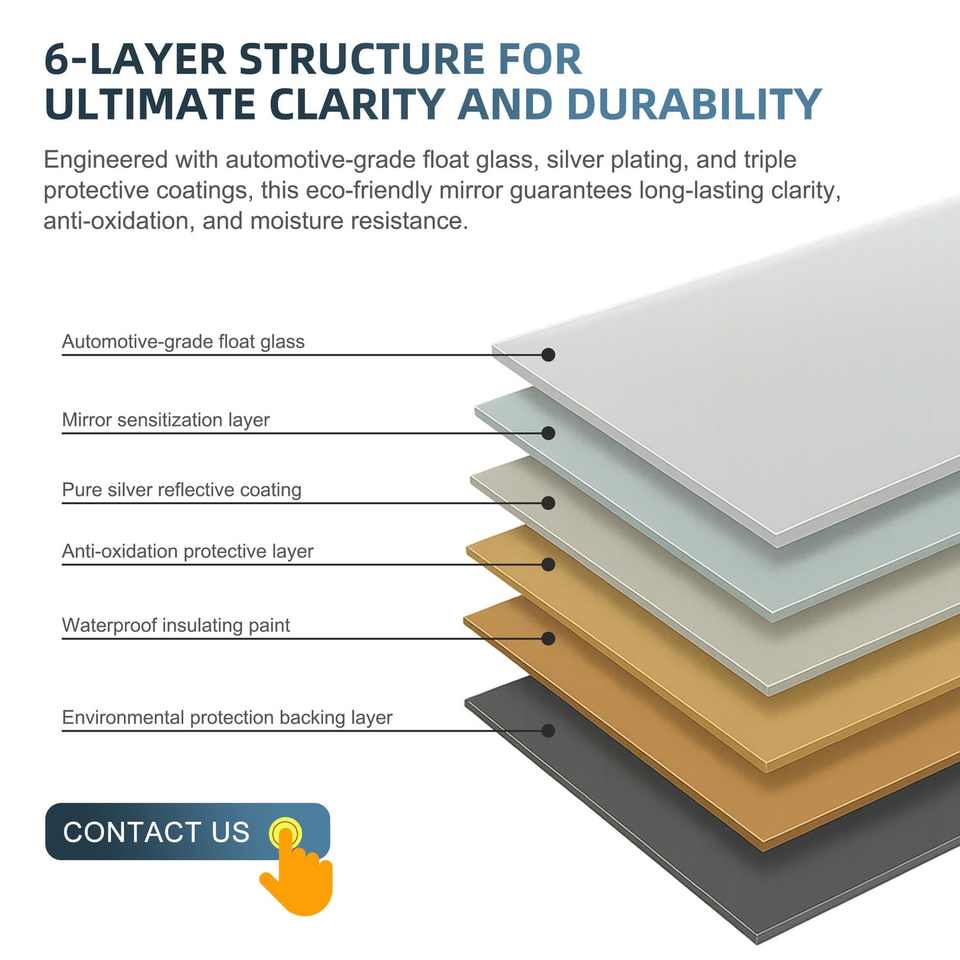 6-LAYER STRUCTURE FOR ULTIMATE CLARITY AND DURABILITY

Engineered with automotive-grade float glass, silver plating, and triple protective coatings, this eco-friendly mirror guarantees long-lasting clarity, anti-oxidation, and moisture resistance.

Automotive-grade float glass

Mirror sensitization layer

Pure silver reflective coating

Anti-oxidation protective layer

Waterproof insulating paint

Environmental protection backing layer

CONTACT US